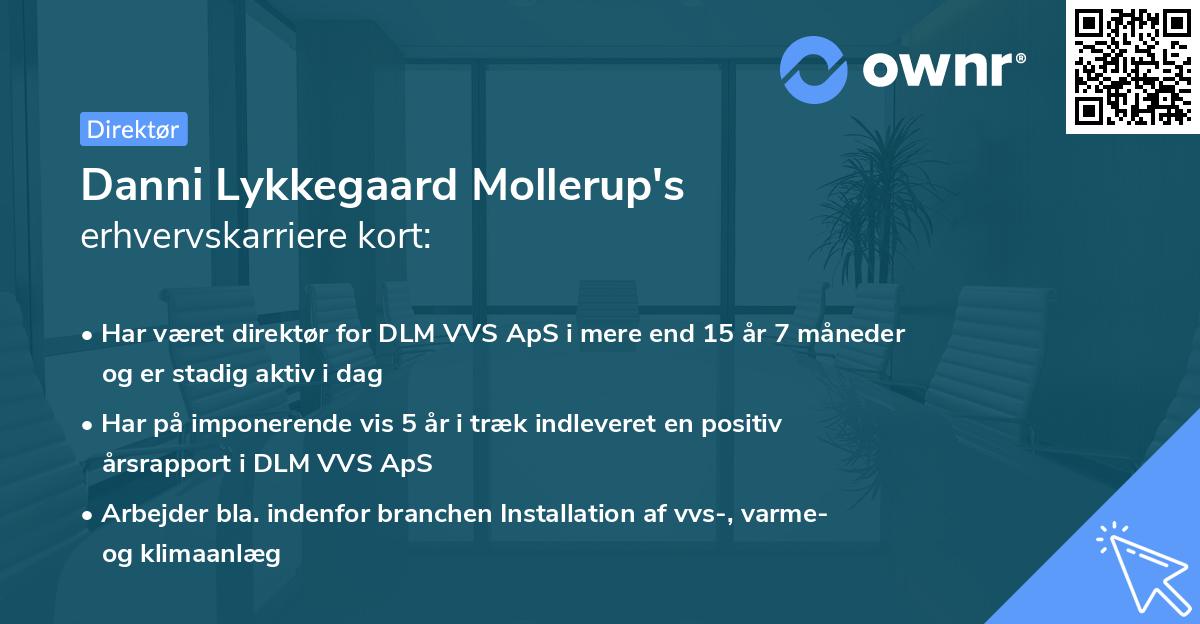 ownr®

Direktør

Danni Lykkegaard Mollerup's
erhvervskarriere kort:

• Har været direktør for DLM VVS ApS i mere end 15 år 7 måneder og er stadig aktiv i dag

• Har på imponerende vis 5 år i træk indleveret en positiv årsrapport i DLM VVS ApS

• Arbejder bla. indenfor branchen Installation af vvs-, varme- og klimaanlæg